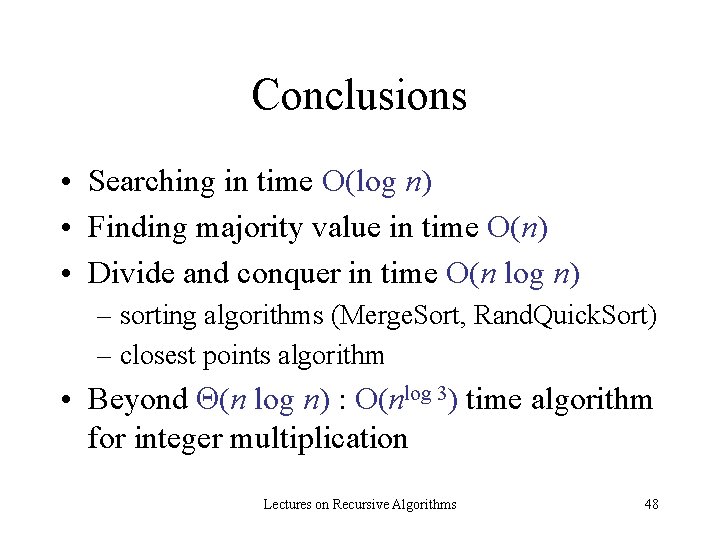 Conclusions

• Searching in time $O(\log n)$
• Finding majority value in time $O(n)$
• Divide and conquer in time $O(n \log n)$
– sorting algorithms (MergeSort, RandQuickSort)
– closest points algorithm
• Beyond $\Theta(n \log n)$ : $O(n^{\log 3})$ time algorithm for integer multiplication

Lectures on Recursive Algorithms

48